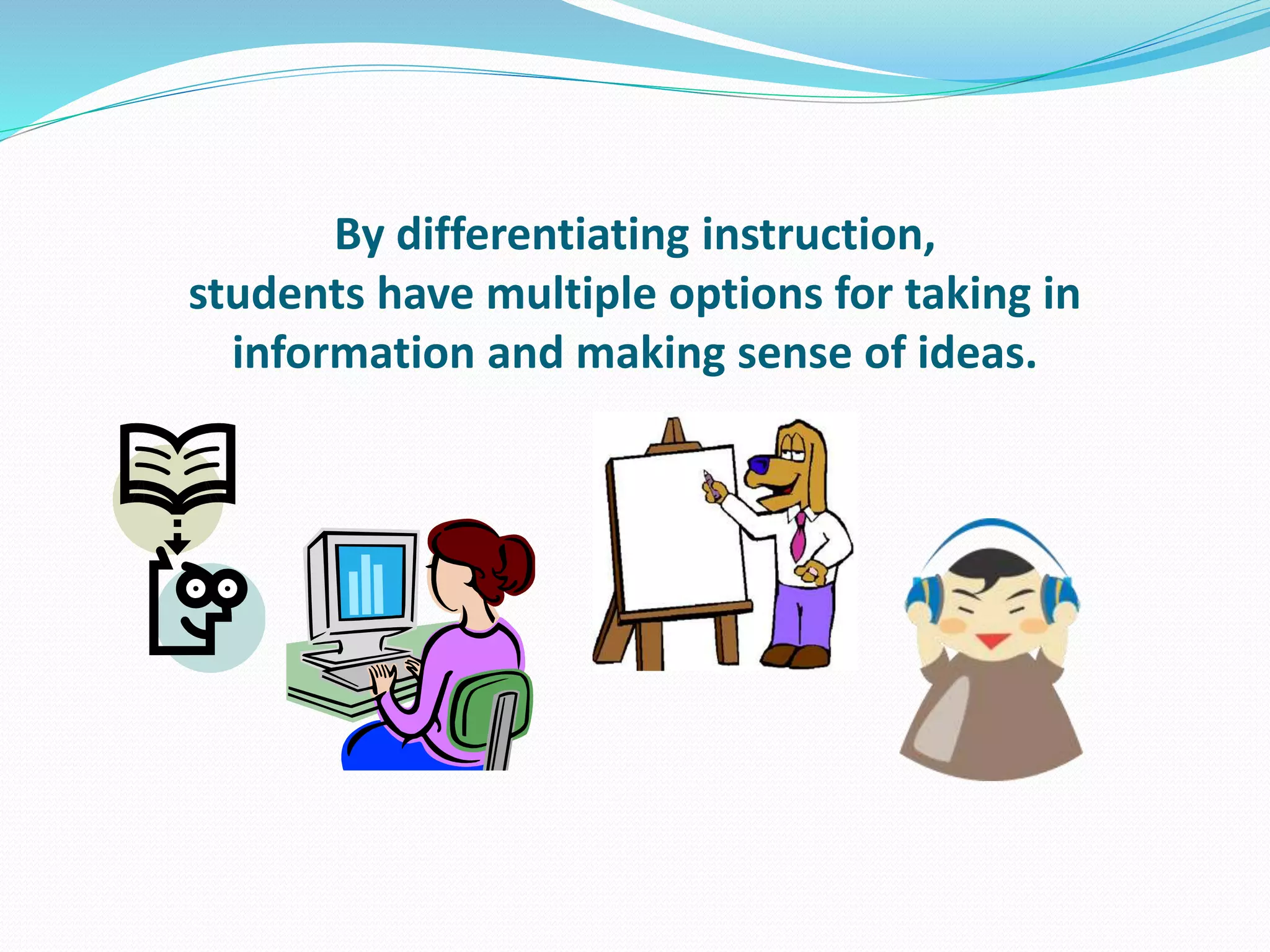 By differentiating instruction,
students have multiple options for taking in information and making sense of ideas.